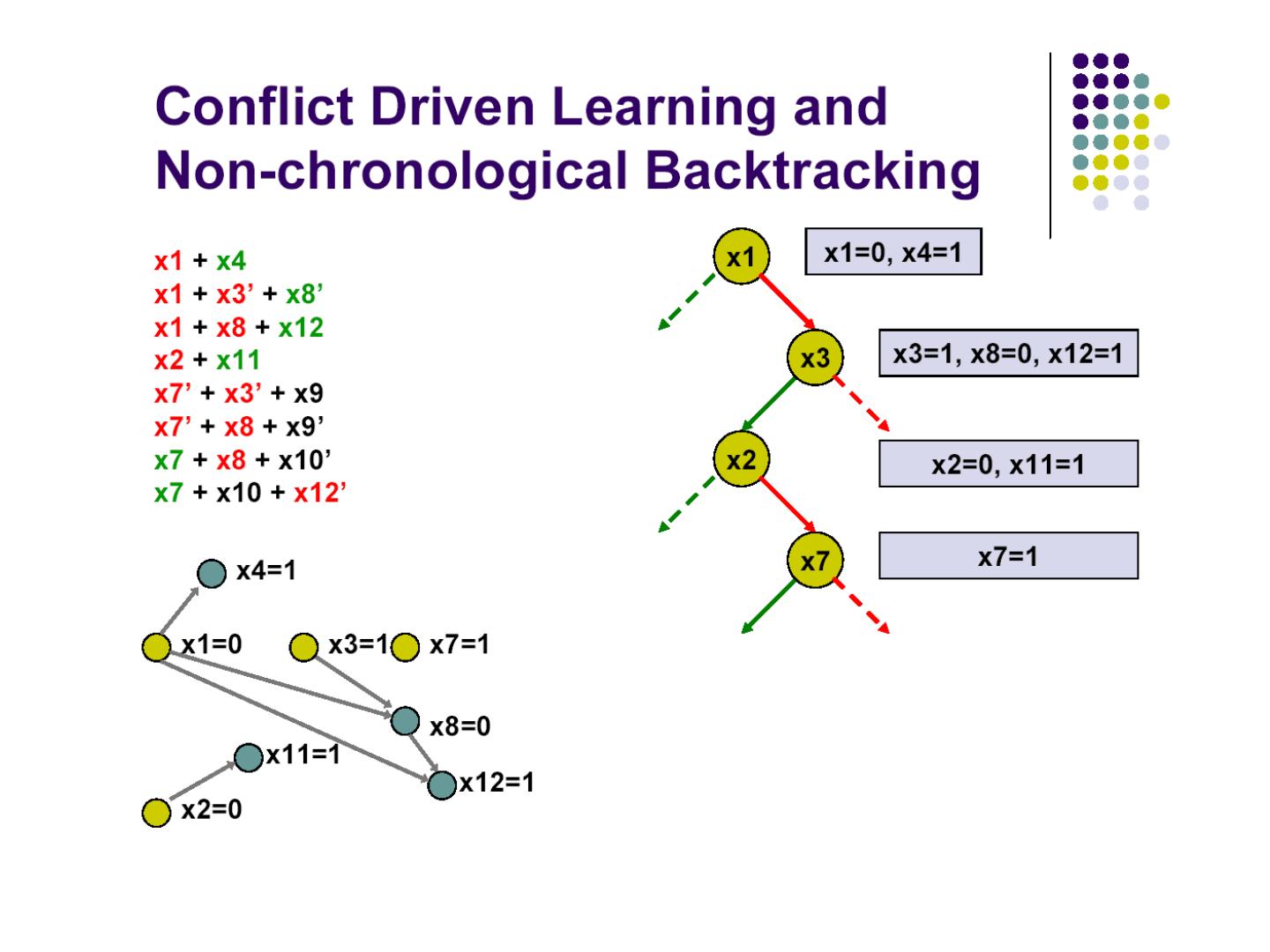 Conflict Driven Learning and Non-chronological Backtracking

x1 + x4
x1 + x3' + x8'
x1 + x8 + x12
x2 + x11
x7' + x3' + x9
x7' + x8 + x9'
x7 + x8 + x10'
x7 + x10 + x12'

x1
x1=0, x4=1
x3
x3=1, x8=0, x12=1
x2
x2=0, x11=1
x7
x7=1

x4=1
x1=0
x3=1
x7=1
x8=0
x11=1
x12=1
x2=0